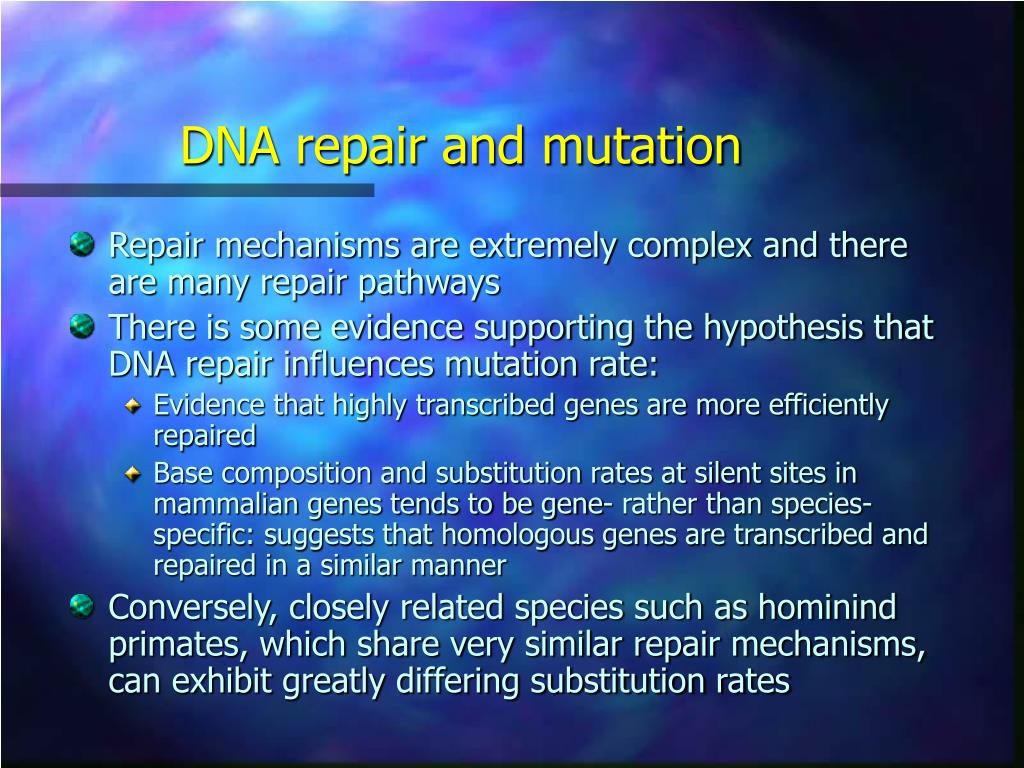 DNA repair and mutation

Repair mechanisms are extremely complex and there are many repair pathways

There is some evidence supporting the hypothesis that DNA repair influences mutation rate:

Evidence that highly transcribed genes are more efficiently repaired

Base composition and substitution rates at silent sites in mammalian genes tends to be gene- rather than species-specific: suggests that homologous genes are transcribed and repaired in a similar manner

Conversely, closely related species such as hominind primates, which share very similar repair mechanisms, can exhibit greatly differing substitution rates